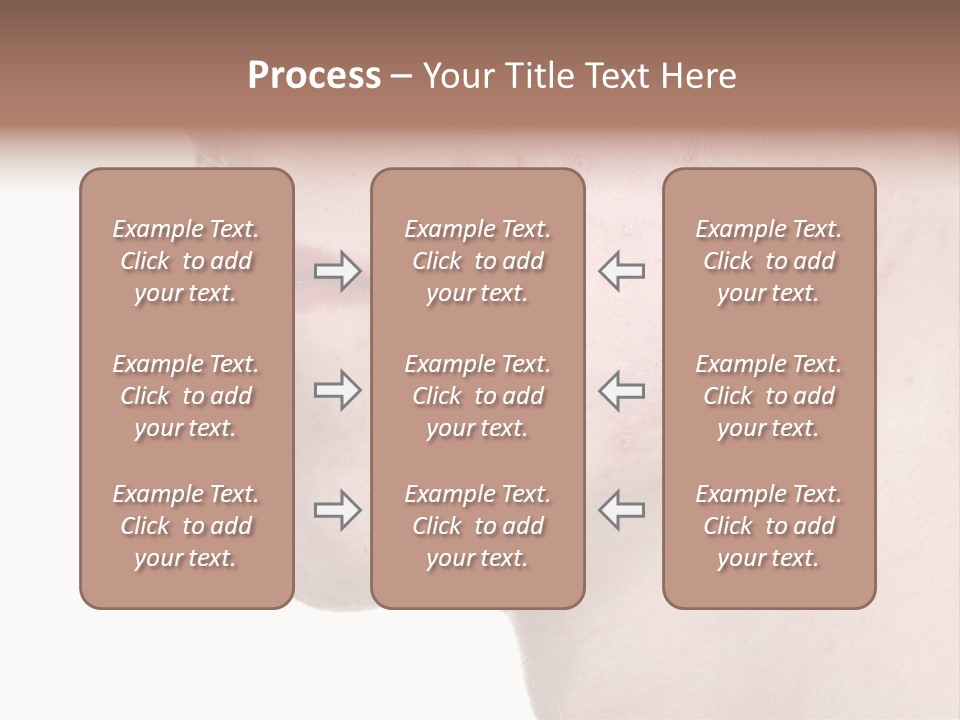 Process – Your Title Text Here

Example Text. Click to add your text.

Example Text. Click to add your text.

Example Text. Click to add your text.

Example Text. Click to add your text.

Example Text. Click to add your text.

Example Text. Click to add your text.

Example Text. Click to add your text.

Example Text. Click to add your text.

Example Text. Click to add your text.